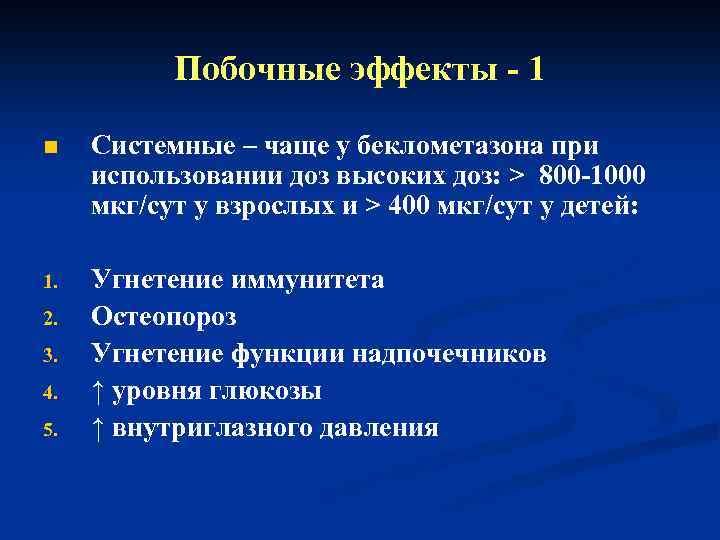 Побочные эффекты - 1

Системные – чаще у беклометазона при использовании доз высоких доз: > 800-1000 мкг/сут у взрослых и > 400 мкг/сут у детей:

1. Угнетение иммунитета
2. Остеопороз
3. Угнетение функции надпочечников
4. ↑ уровня глюкозы
5. ↑ внутриглазного давления